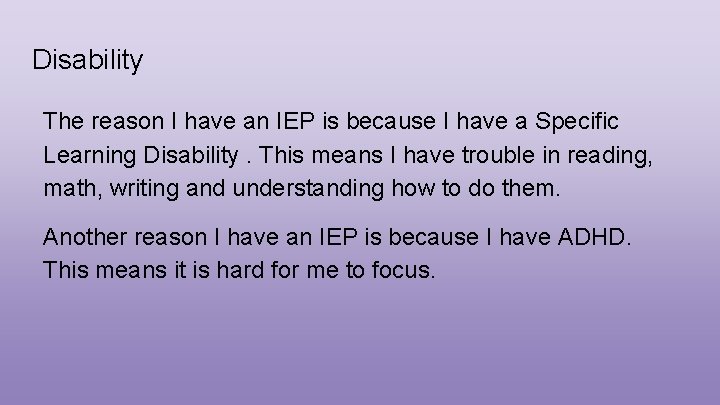 Disability

The reason I have an IEP is because I have a Specific Learning Disability . This means I have trouble in reading, math, writing and understanding how to do them.

Another reason I have an IEP is because I have ADHD. This means it is hard for me to focus.